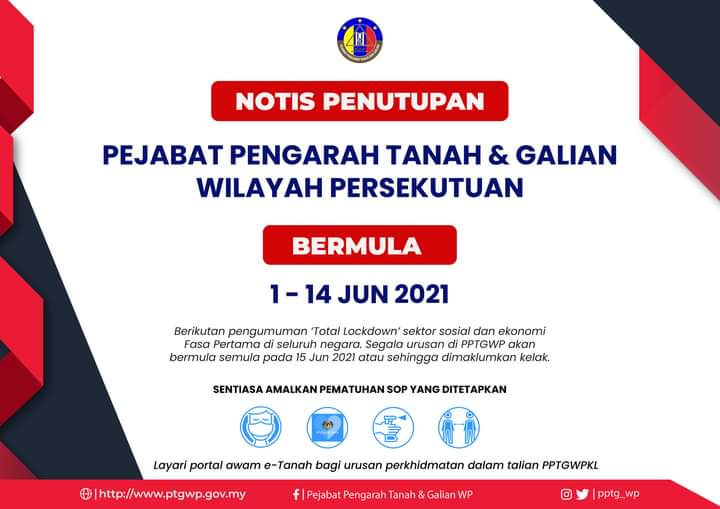 NOTIS PENUTUPAN

PEJABAT PENGARAH TANAH & GALIAN WILAYAH PERSEKUTUAN

BERMULA

1 - 14 JUN 2021

Berikutan pengumuman 'Total Lockdown' sektor sosial dan ekonomi Fasa Pertama di seluruh negara. Segala urusan di PPTGWP akan bermula semula pada 15 Jun 2021 atau sehingga dimaklumkan kelak.

SENTIASA AMALKAN PEMATUHAN SOP YANG DITETAPKAN

Layari portal awam e-Tanah bagi urusan perkhidmatan dalam talian PPTGWPKL

| http://www.ptgwp.gov.my | Pejabat Pengarah Tanah & Galian WP | pptg_wp